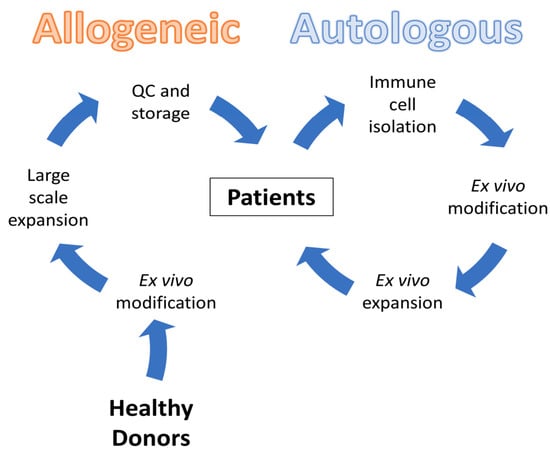 Allogeneic

Autologous

QC and storage

Immune cell isolation

Large scale expansion

Patients

Ex vivo modification

Ex vivo modification

Ex vivo expansion

Healthy Donors